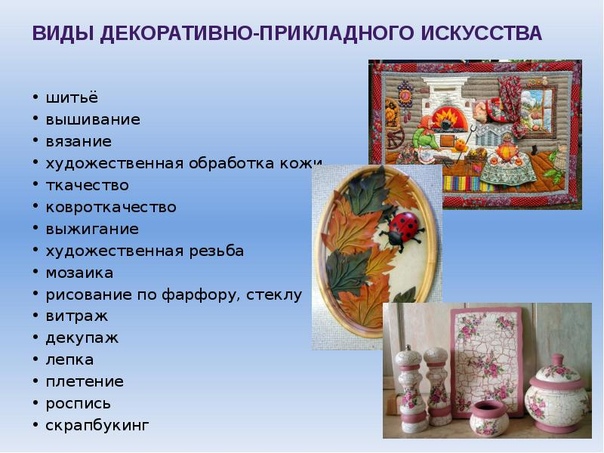 ВИДЫ ДЕКОРАТИВНО-ПРИКЛАДНОГО ИСКУССТВА

• шитьё
• вышивание
• вязание
• художественная обработка кожи
• ткачество
• ковроткачество
• выжигание
• художественная резьба
• мозаика
• рисование по фарфору, стеклу
• витраж
• декупаж
• лепка
• плетение
• роспись
• скрапбукинг